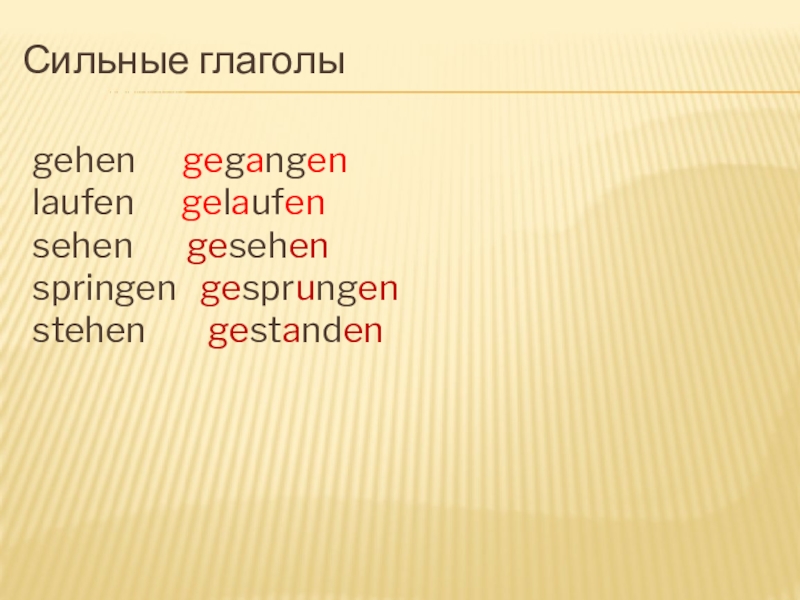 Сильные глаголы

gehen gegangen
laufen gelaufen
sehen gesehen
springen gesprungen
stehen gestanden